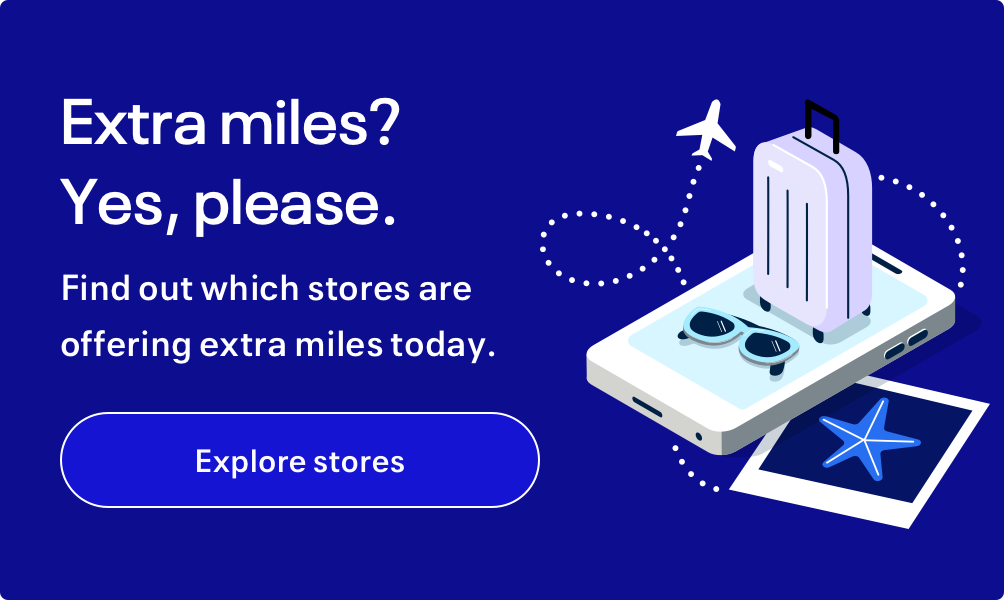 Extra miles?
Yes, please.

Find out which stores are offering extra miles today.

Explore stores